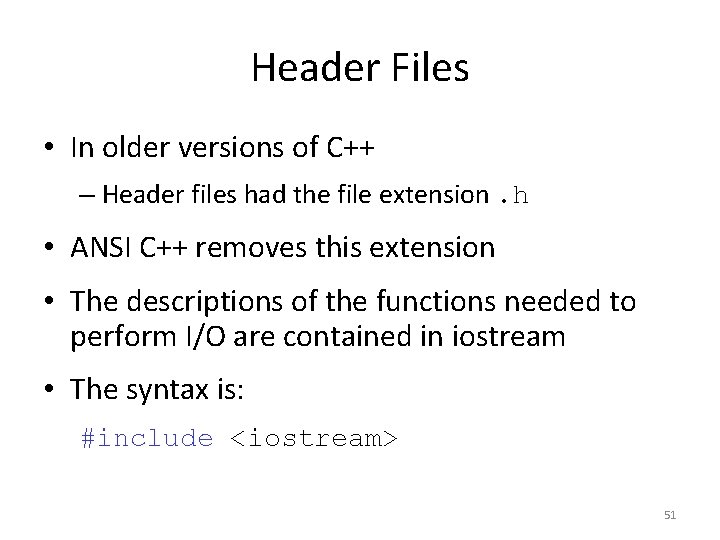 Header Files

• In older versions of C++

– Header files had the file extension .h

• ANSI C++ removes this extension

• The descriptions of the functions needed to perform I/O are contained in iostream

• The syntax is:

#include <iostream>

51